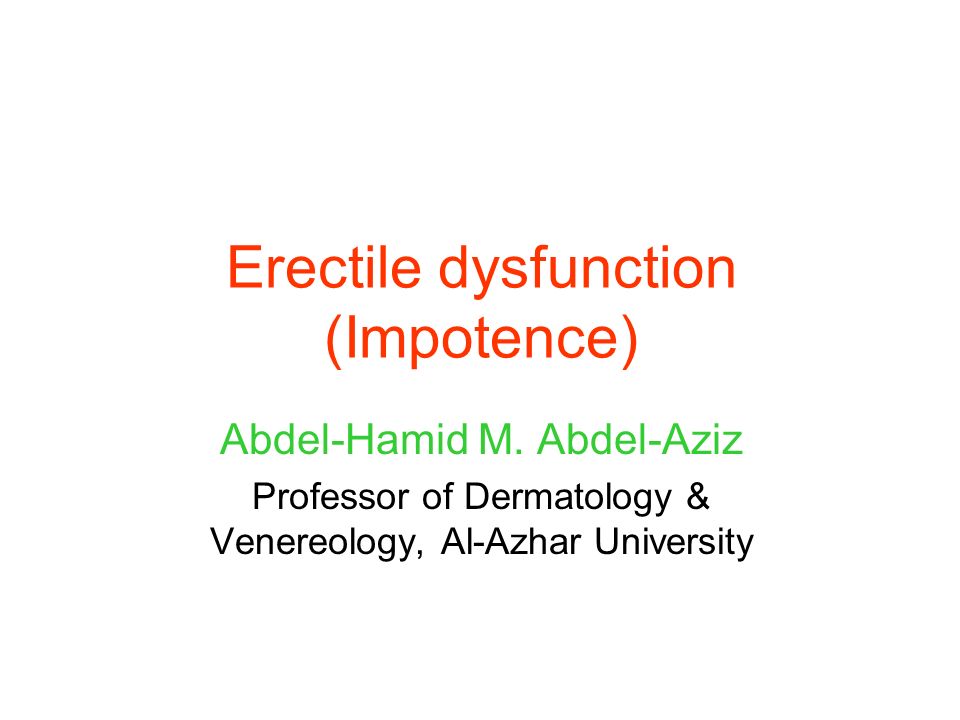 Erectile dysfunction
(Impotence)

Abdel-Hamid M. Abdel-Aziz

Professor of Dermatology & Venereology, Al-Azhar University